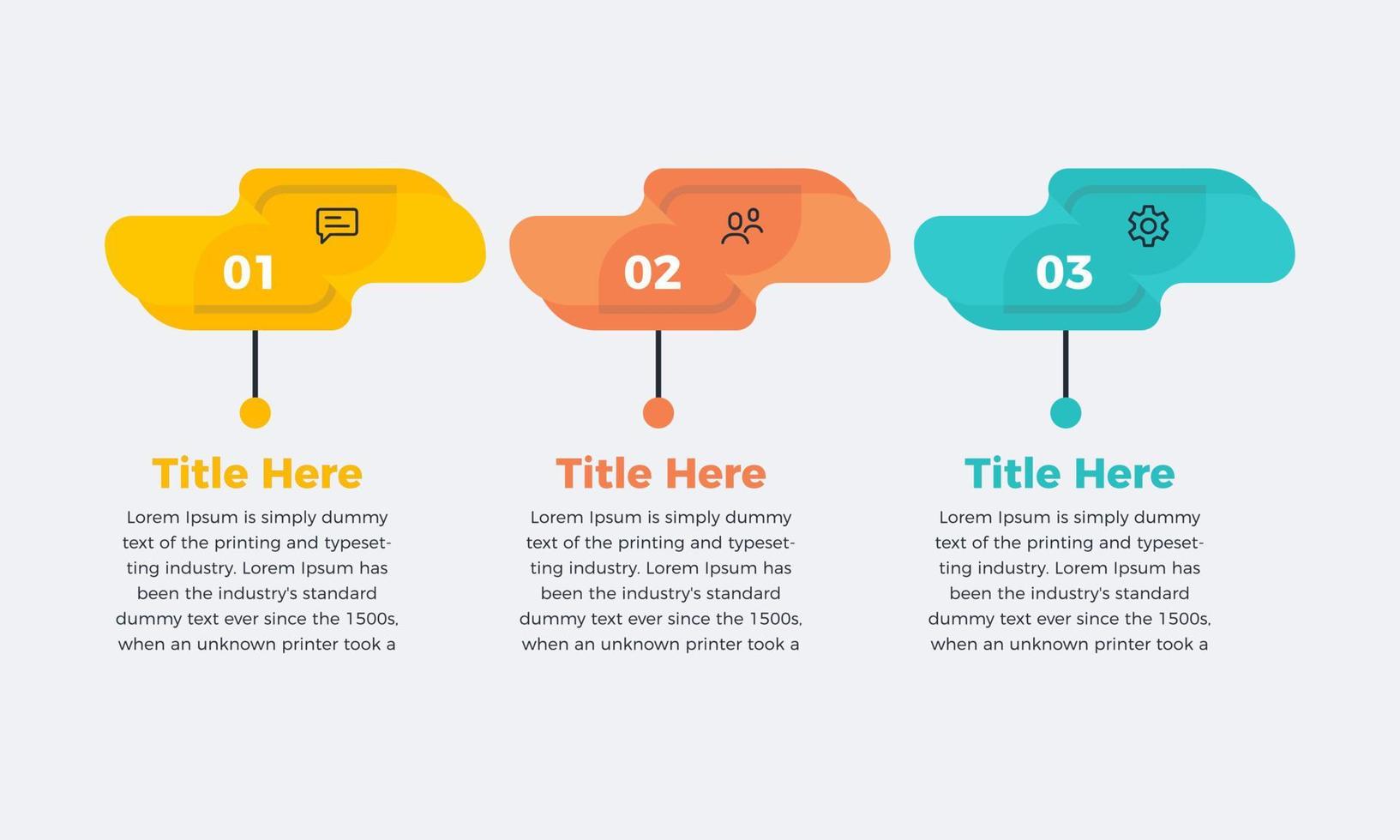 01

Title Here

Lorem Ipsum is simply dummy text of the printing and typesetting industry. Lorem Ipsum has been the industry's standard dummy text ever since the 1500s, when an unknown printer took a

02

Title Here

Lorem Ipsum is simply dummy text of the printing and typesetting industry. Lorem Ipsum has been the industry's standard dummy text ever since the 1500s, when an unknown printer took a

03

Title Here

Lorem Ipsum is simply dummy text of the printing and typesetting industry. Lorem Ipsum has been the industry's standard dummy text ever since the 1500s, when an unknown printer took a